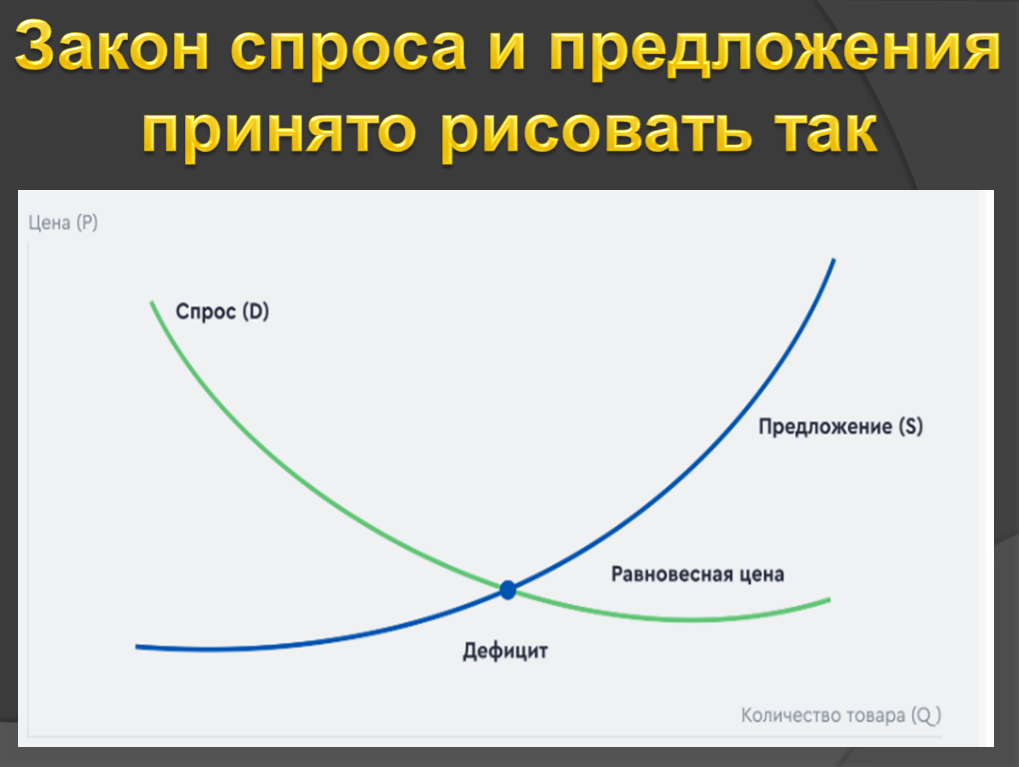 Закон спроса и предложения принято рисовать так

Цена (P)

Спрос (D)

Предложение (S)

Равновесная цена

Дефицит

Количество товара (Q)